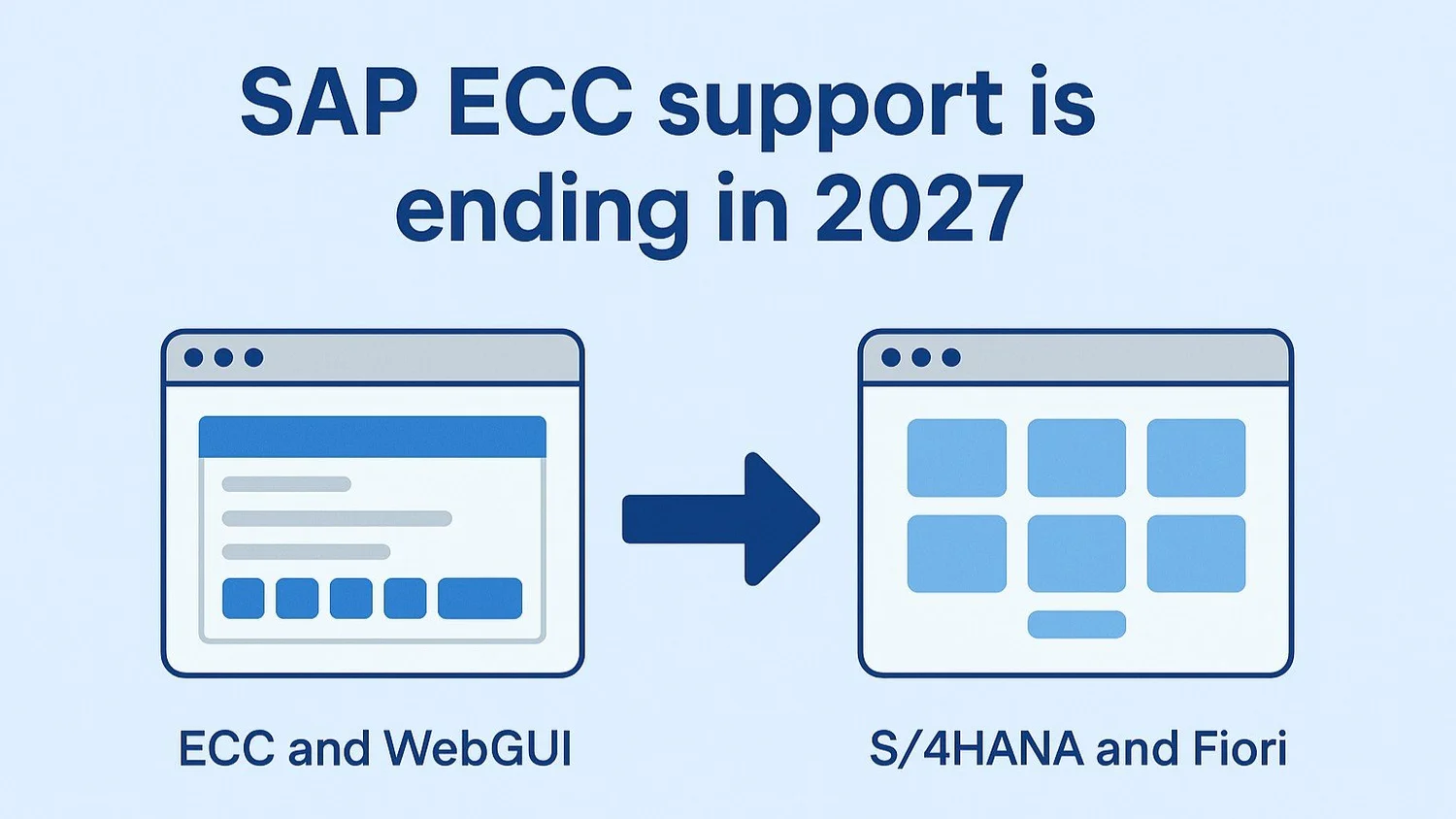 SAP ECC support is ending in 2027

ECC and WebGUI

S/4HANA and Fiori